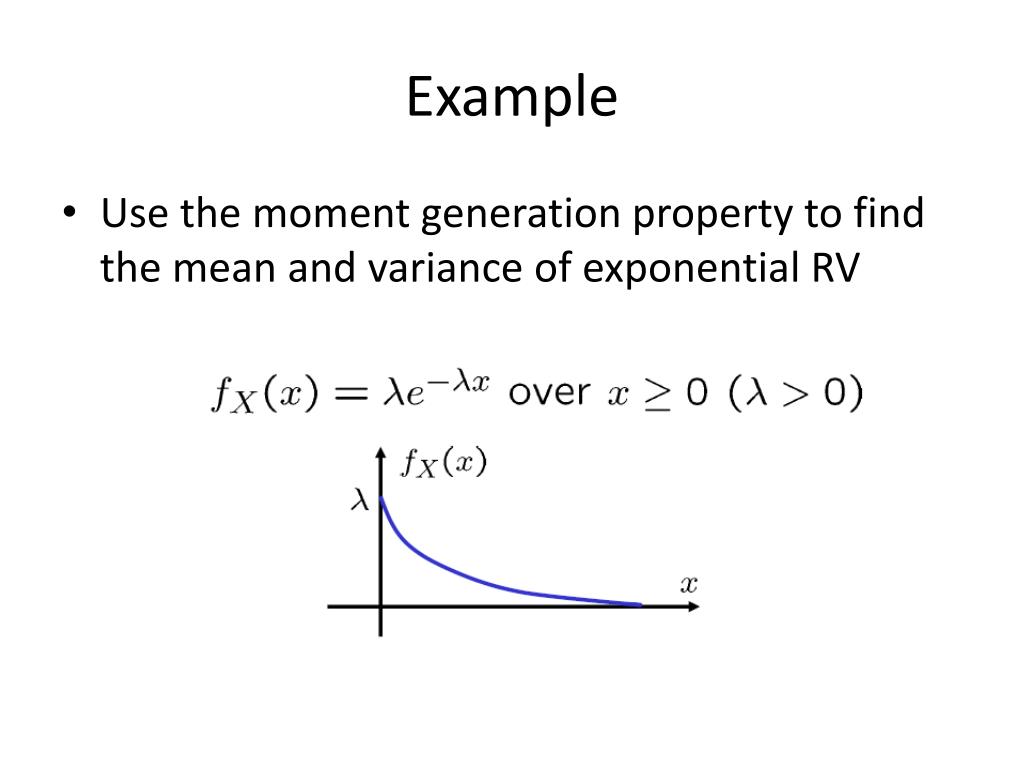 Example

• Use the moment generation property to find the mean and variance of exponential RV

$f_X(x) = \lambda e^{-\lambda x}$ over $x \geq 0$ $(\lambda > 0)$

$f_X(x)$

$\lambda$

$x$